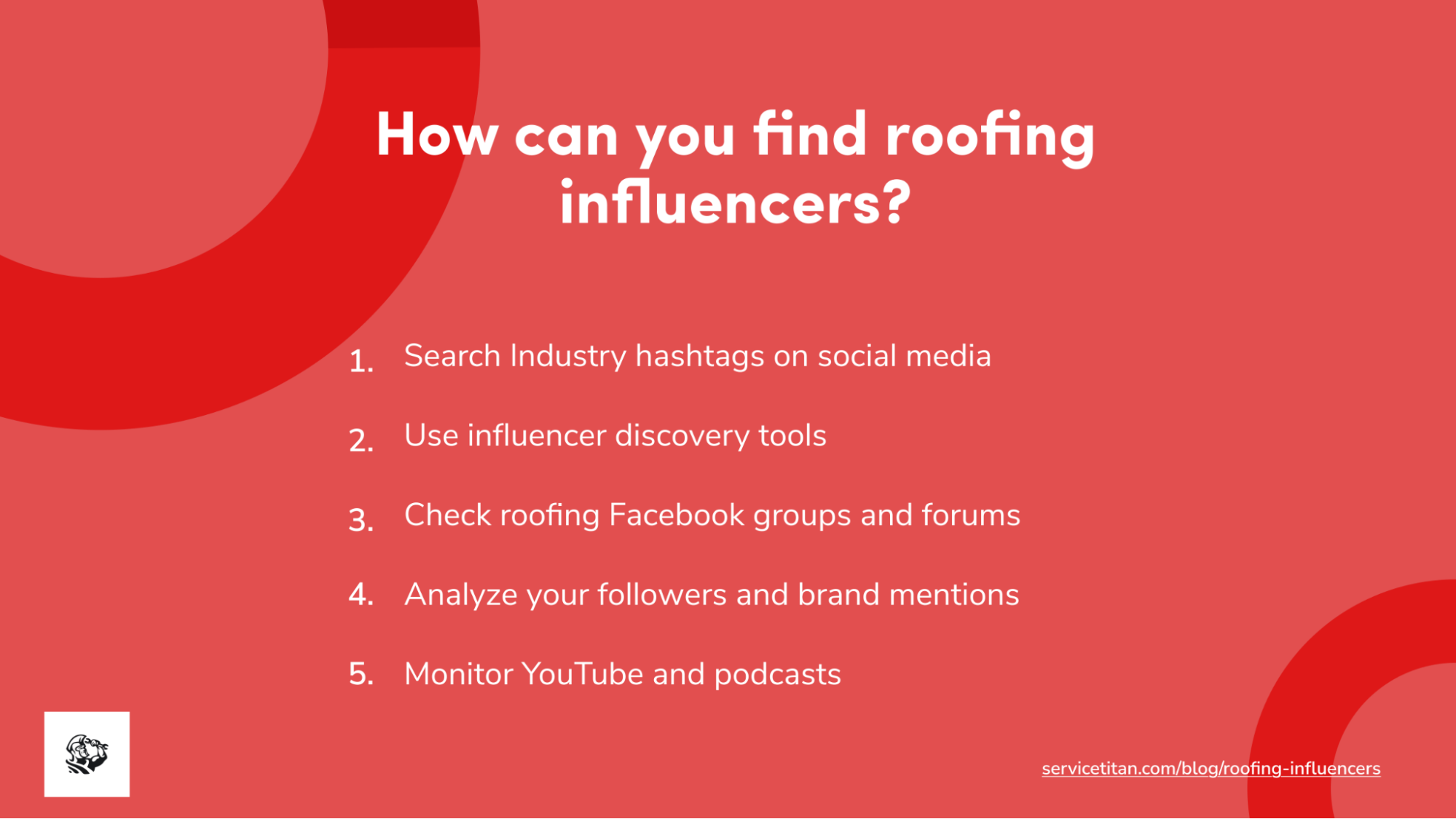 How can you find roofing influencers?

1. Search Industry hashtags on social media

2. Use influencer discovery tools

3. Check roofing Facebook groups and forums

4. Analyze your followers and brand mentions

5. Monitor YouTube and podcasts

servicetitan.com/blog/roofing-influencers